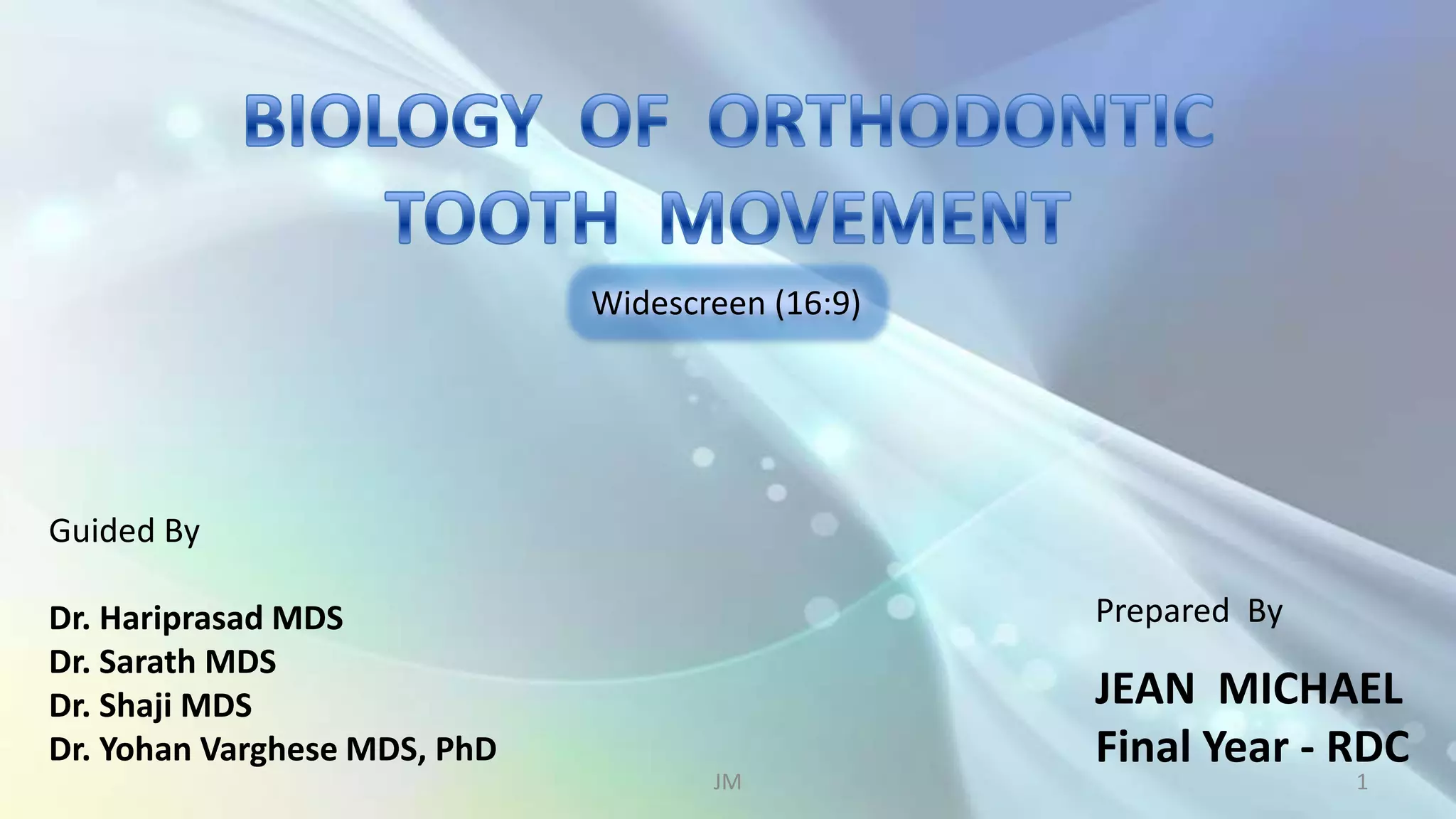 BIOLOGY OF ORTHODONTIC TOOTH MOVEMENT

Widescreen (16:9)

Guided By

Dr. Hariprasad MDS
Dr. Sarath MDS
Dr. Shaji MDS
Dr. Yohan Varghese MDS, PhD

Prepared By

JEAN MICHAEL
Final Year - RDC

JM

1